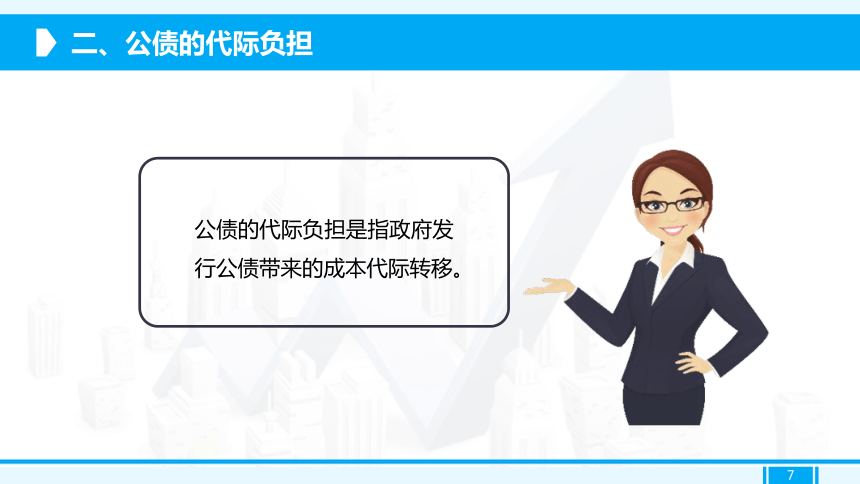 二、公债的代际负担

公债的代际负担是指政府发行公债带来的成本代际转移。

7